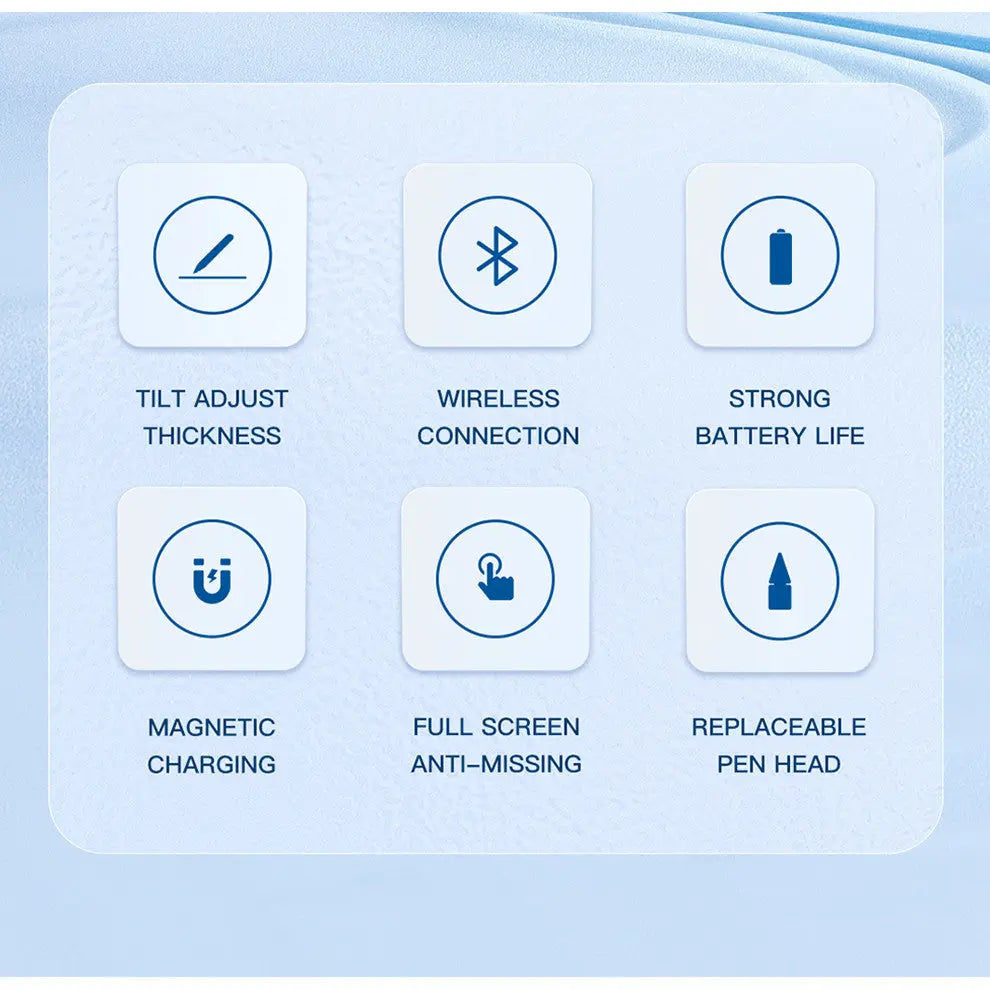 TILT ADJUST THICKNESS

WIRELESS CONNECTION

STRONG BATTERY LIFE

MAGNETIC CHARGING

FULL SCREEN ANTI-MISSING

REPLACEABLE PEN HEAD